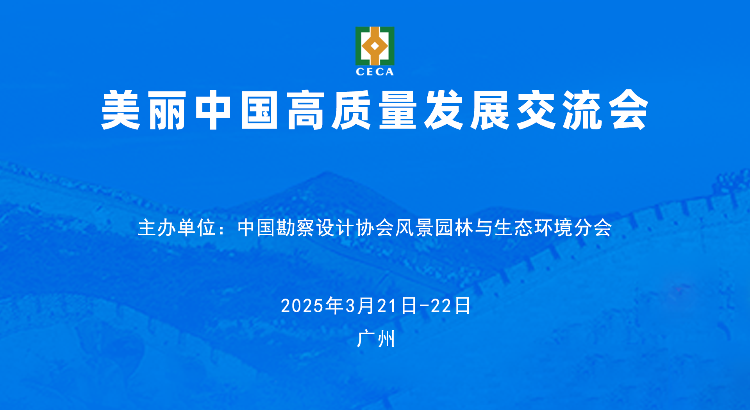 CECA

美丽中国高质量发展交流会

主办单位：中国勘察设计协会风景园林与生态环境分会

2025年3月21日-22日

广州